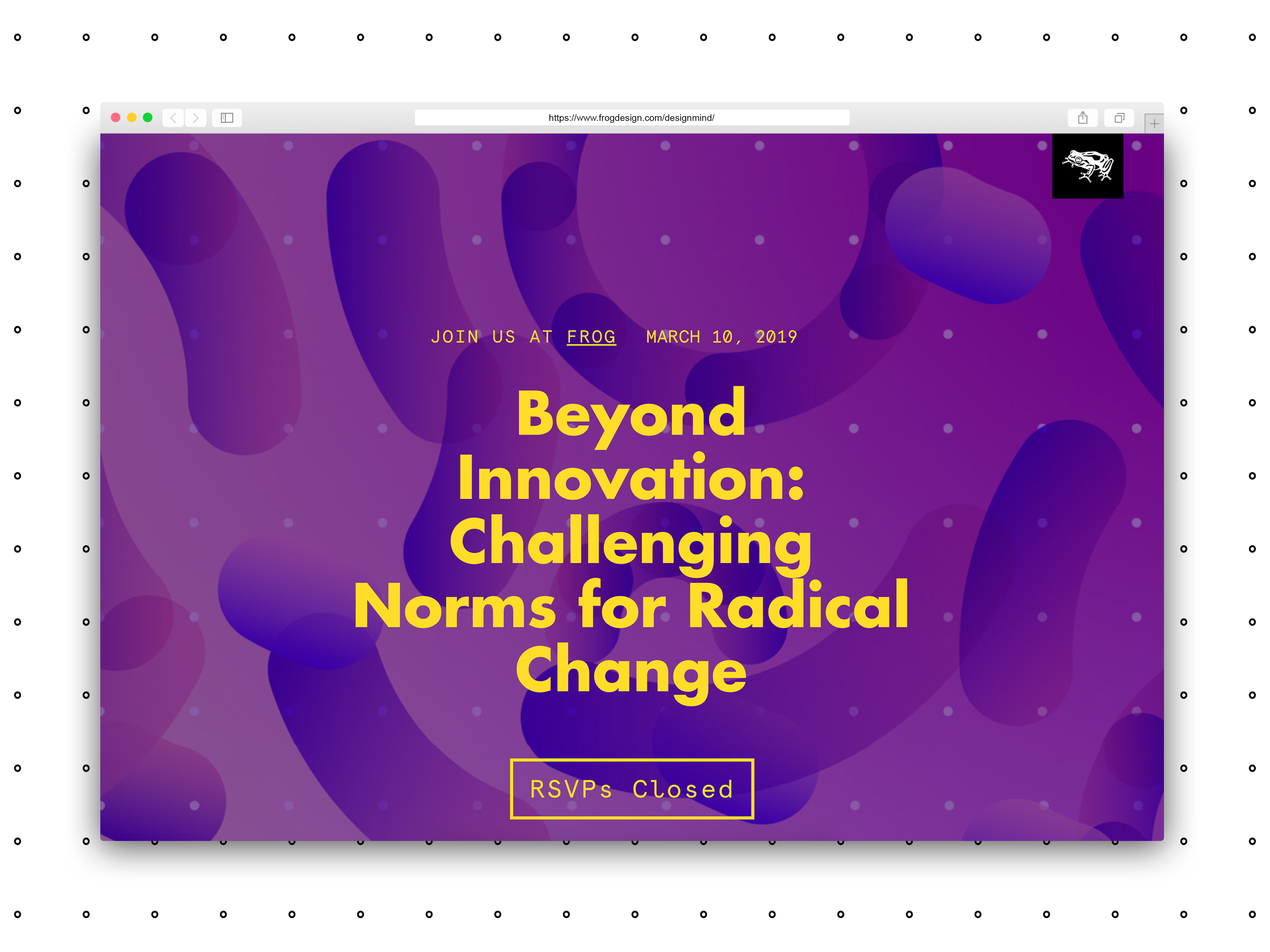 https://www.frogdesign.com/designmind/

JOIN US AT FROG MARCH 10, 2019

Beyond Innovation: Challenging Norms for Radical Change

RSVPs Closed